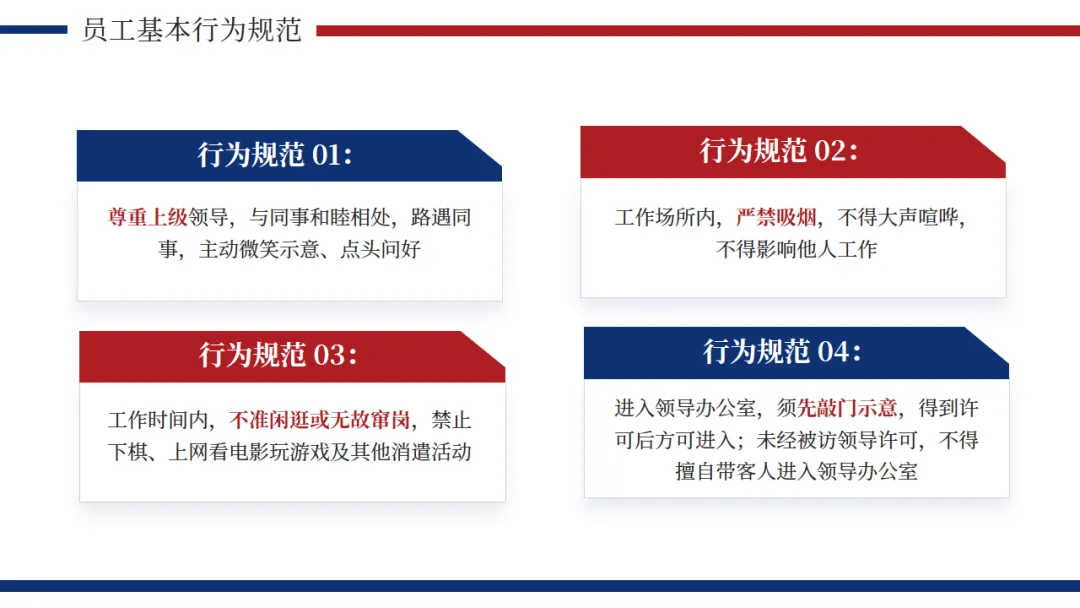 员工基本行为规范

行为规范01:

尊重上级领导，与同事和睦相处，路遇同事，主动微笑示意、点头问好

行为规范02:

工作场所内，严禁吸烟，不得大声喧哗，不得影响他人工作

行为规范03:

工作时间内，不准闲逛或无故窜岗，禁止下棋、上网看电影玩游戏及其他消遣活动

行为规范04:

进入领导办公室，须先敲门示意，得到许可后方可进入；未经被访领导许可，不得擅自带客人进入领导办公室